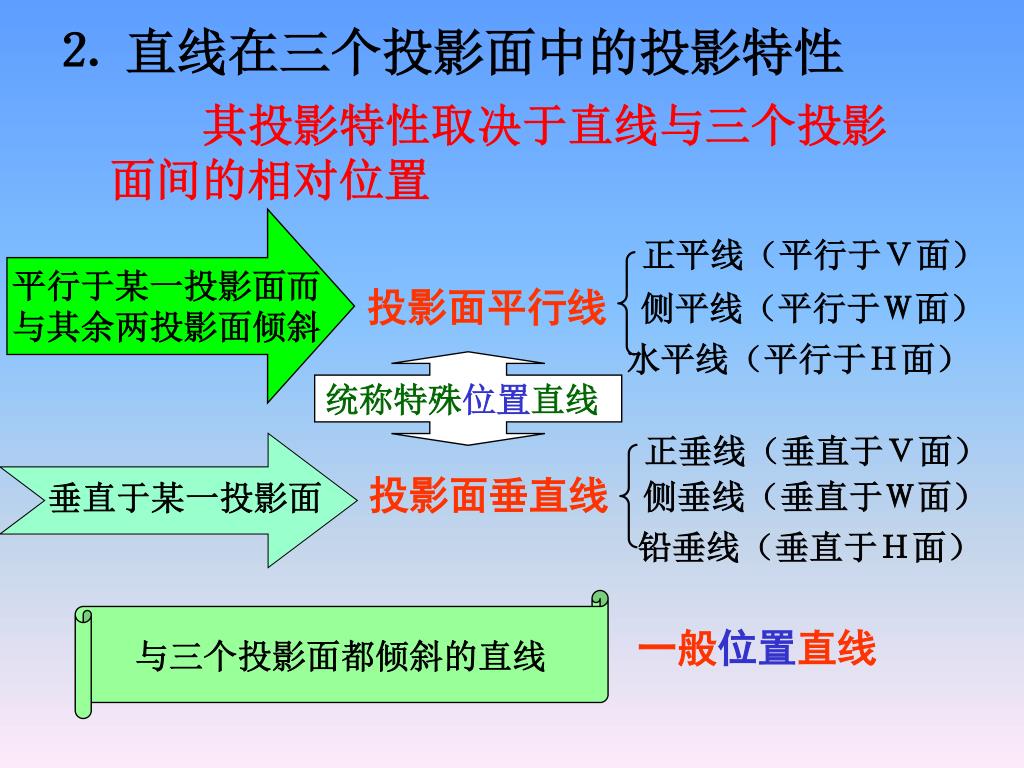 2. 直线在三个投影面中的投影特性

其投影特性取决于直线与三个投影面间的相对位置

平行于某一投影面而与其余两投影面倾斜

投影面平行线

正平线（平行于V面）
侧平线（平行于W面）
水平线（平行于H面）

统称特殊位置直线

垂直于某一投影面

投影面垂直线

正垂线（垂直于V面）
侧垂线（垂直于W面）
铅垂线（垂直于H面）

与三个投影面都倾斜的直线

一般位置直线